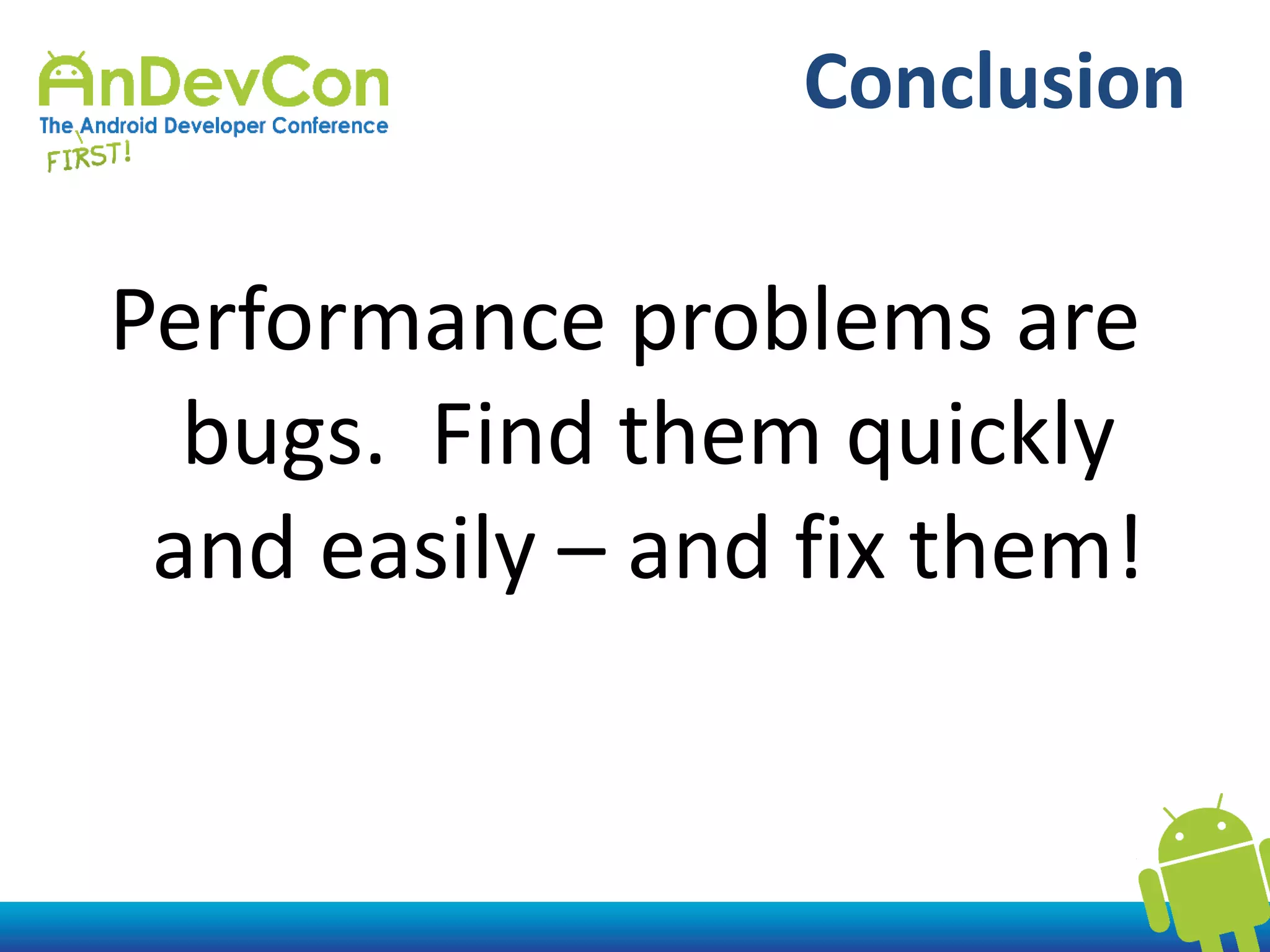 AnDevCon
The Android Developer Conference
FIRST!

Conclusion

Performance problems are bugs. Find them quickly and easily – and fix them!